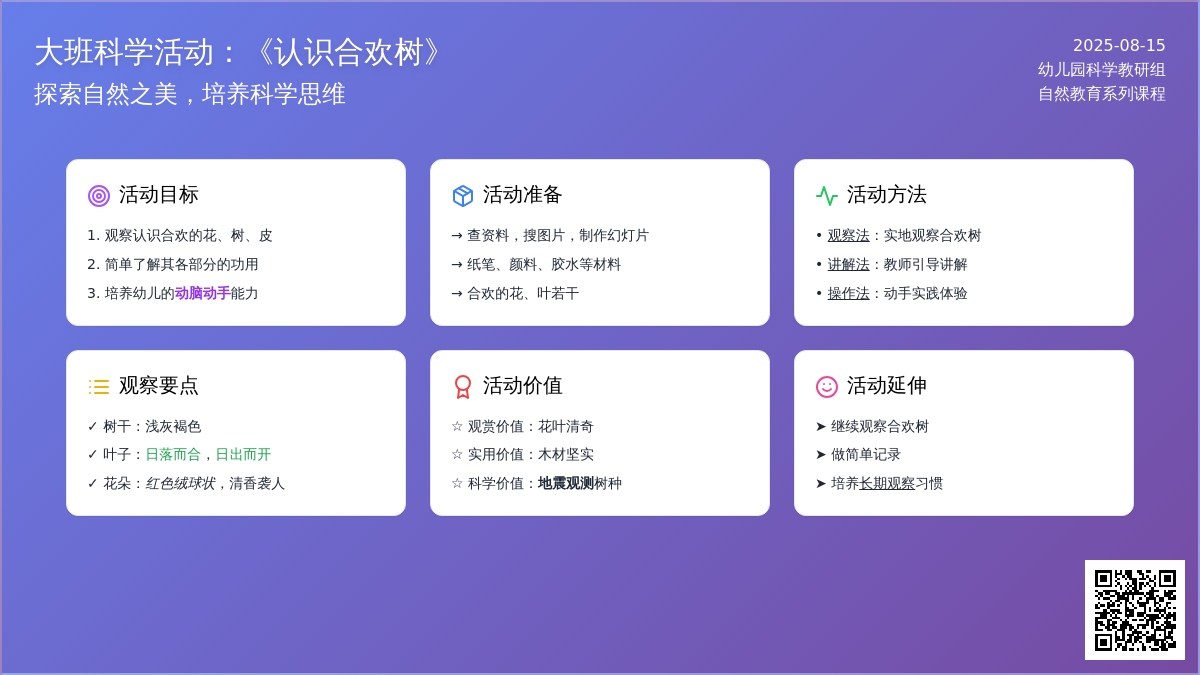 大班科学活动：《认识合欢树》
探索自然之美，培养科学思维

2025-08-15
幼儿园科学教研组
自然教育系列课程

活动目标
1. 观察认识合欢的花、树、皮
2. 简单了解其各部分的功用
3. 培养幼儿的动脑动手能力

活动准备
→ 查资料，搜图片，制作幻灯片
→ 纸笔、颜料、胶水等材料
→ 合欢的花、叶若干

活动方法
• 观察法：实地观察合欢树
• 讲解法：教师引导讲解
• 操作法：动手实践体验

观察要点
✓ 树干：浅灰褐色
✓ 叶子：日落而合，日出而开
✓ 花朵：红色绒球状，清香袭人

活动价值
☆ 观赏价值：花叶清奇
☆ 实用价值：木材坚实
☆ 科学价值：地震观测树种

活动延伸
➤ 继续观察合欢树
➤ 做简单记录
➤ 培养长期观察习惯